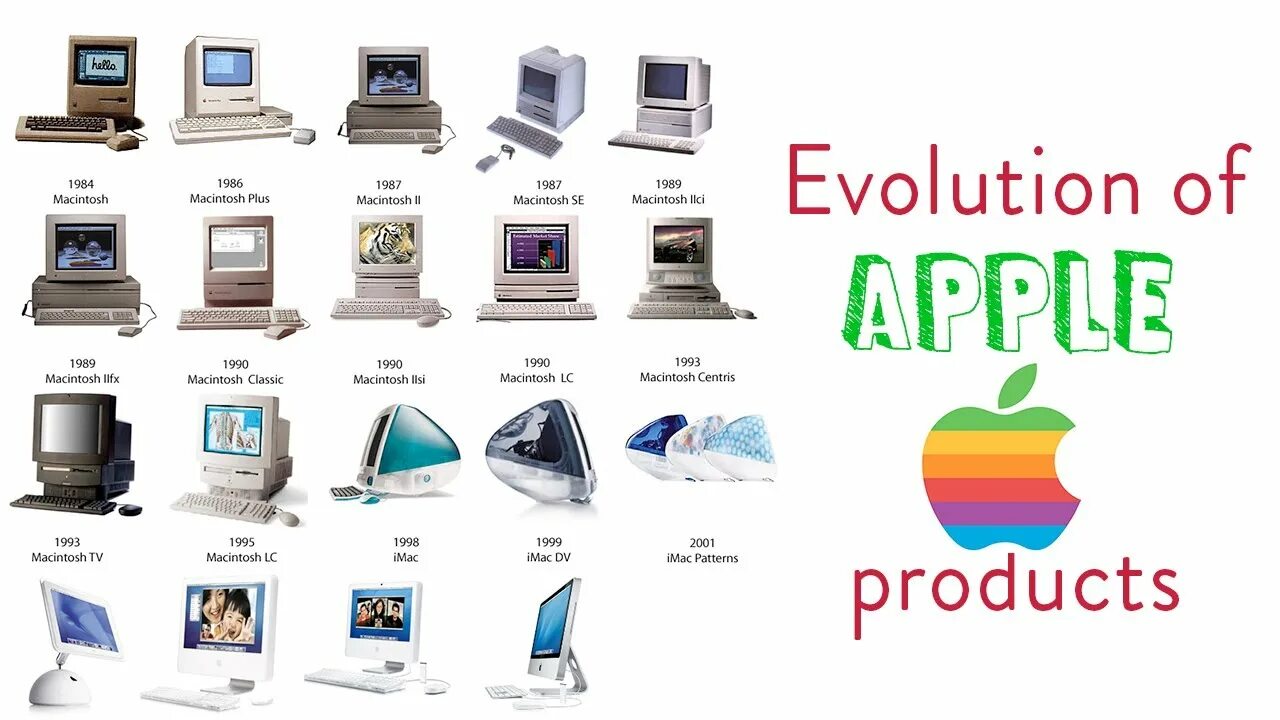 hello.

1984
Macintosh

1986
Macintosh Plus

1987
Macintosh II

1987
Macintosh SE

1989
Macintosh IIci

1989
Macintosh IIfx

1990
Macintosh Classic

1990
Macintosh IIsi

1990
Macintosh LC

1993
Macintosh Centris

1993
Macintosh TV

1995
Macintosh LC

1998
iMac

1999
iMac DV

2001
iMac Patterns

Evolution of
APPLE
products